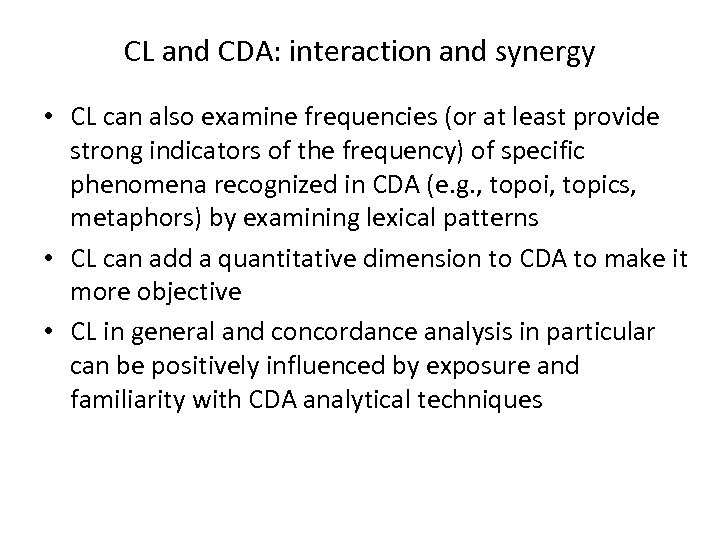 CL and CDA: interaction and synergy

• CL can also examine frequencies (or at least provide strong indicators of the frequency) of specific phenomena recognized in CDA (e.g., topoi, topics, metaphors) by examining lexical patterns

• CL can add a quantitative dimension to CDA to make it more objective

• CL in general and concordance analysis in particular can be positively influenced by exposure and familiarity with CDA analytical techniques